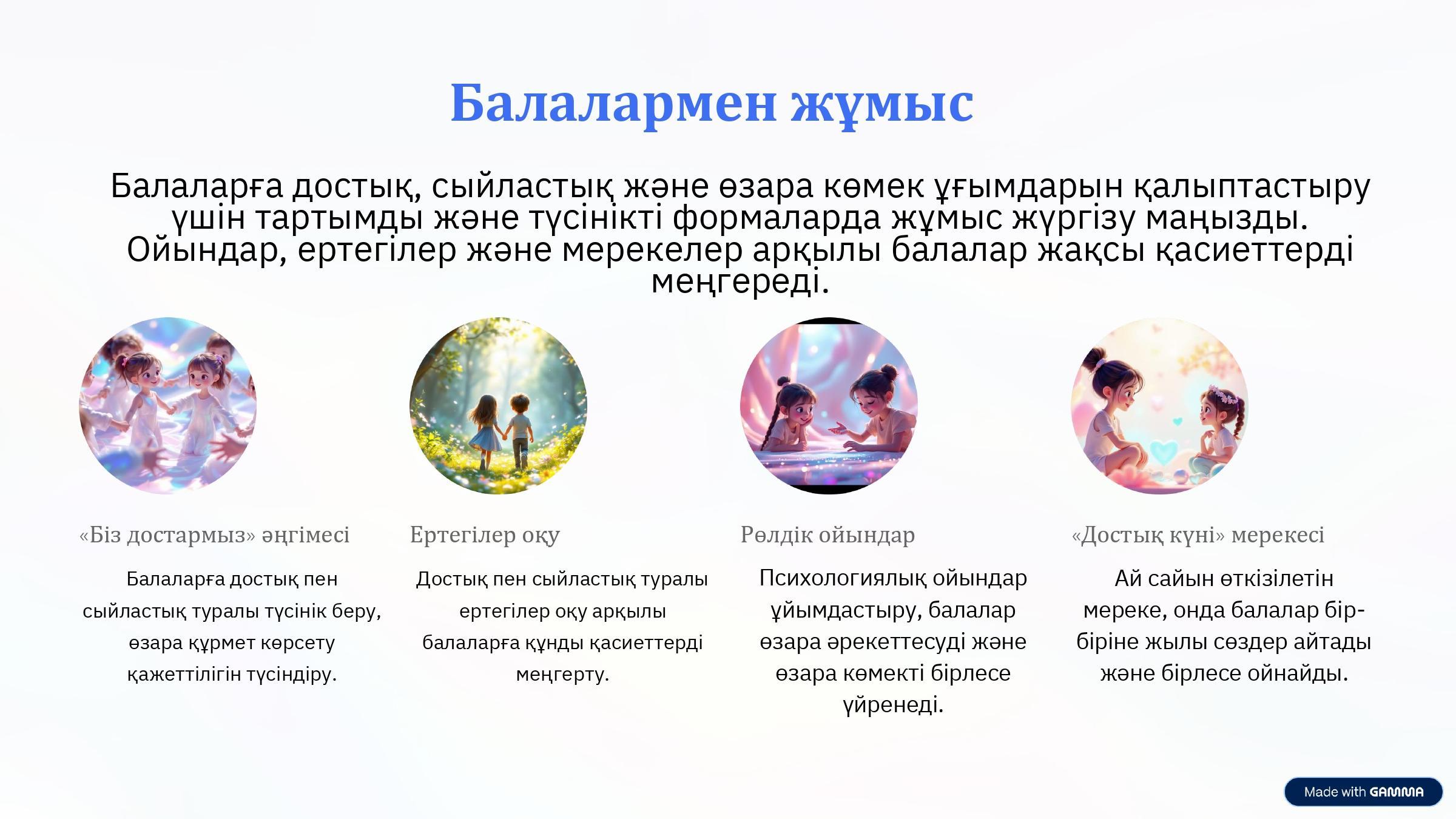 Балалармен жұмыс

Балаларға достық, сыйластық және өзара көмек ұғымдарын қалыптастыру үшін тартымды және түсінікті формаларда жұмыс жүргізу маңызды. Ойындар, ертегілер және мерекелер арқылы балалар жақсы қасиеттерді меңгереді.

«Біз достармыз» әңгімесі

Балаларға достық пен сыйластық туралы түсінік беру, өзара құрмет көрсету қажеттілігін түсіндіру.

Ертегілер оқу

Достық пен сыйластық туралы ертегілер оқу арқылы балаларға құнды қасиеттерді меңгерту.

Рөлдік ойындар

Психологиялық ойындар ұйымдастыру, балалар өзара әрекеттесуді және өзара көмекті бірлесе үйренеді.

«Достық күні» мерекесі

Ай сайын өткізілетін мереке, онда балалар бір-біріне жылы сөздер айтады және бірлесе ойнайды.

Made with GAMMA